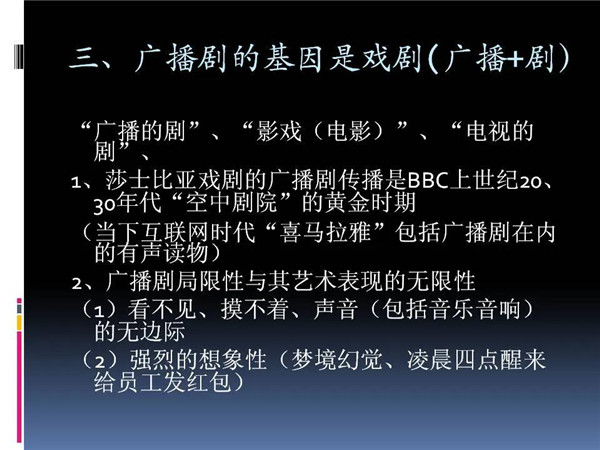 三、广播剧的基因是戏剧(广播+剧)

“广播的剧”、“影戏（电影）”、“电视的剧”、

1、莎士比亚戏剧的广播剧传播是BBC上世纪20、30年代“空中剧院”的黄金时期

（当下互联网时代“喜马拉雅”包括广播剧在内的有声读物）

2、广播剧局限性与其艺术表现的无限性

（1）看不见、摸不着、声音（包括音乐音响）的无边际

（2）强烈的想象性（梦境幻觉、凌晨四点醒来给员工发红包）